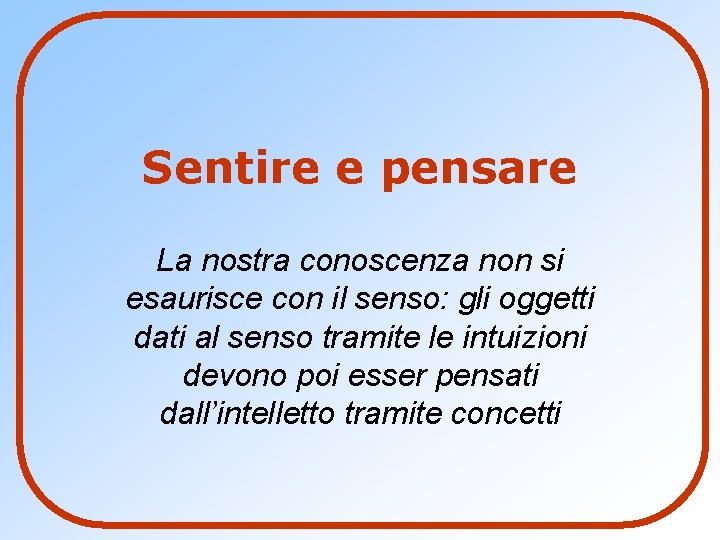 Sentire e pensare

La nostra conoscenza non si esaurisce con il senso: gli oggetti dati al senso tramite le intuizioni devono poi esser pensati dall’intelletto tramite concetti